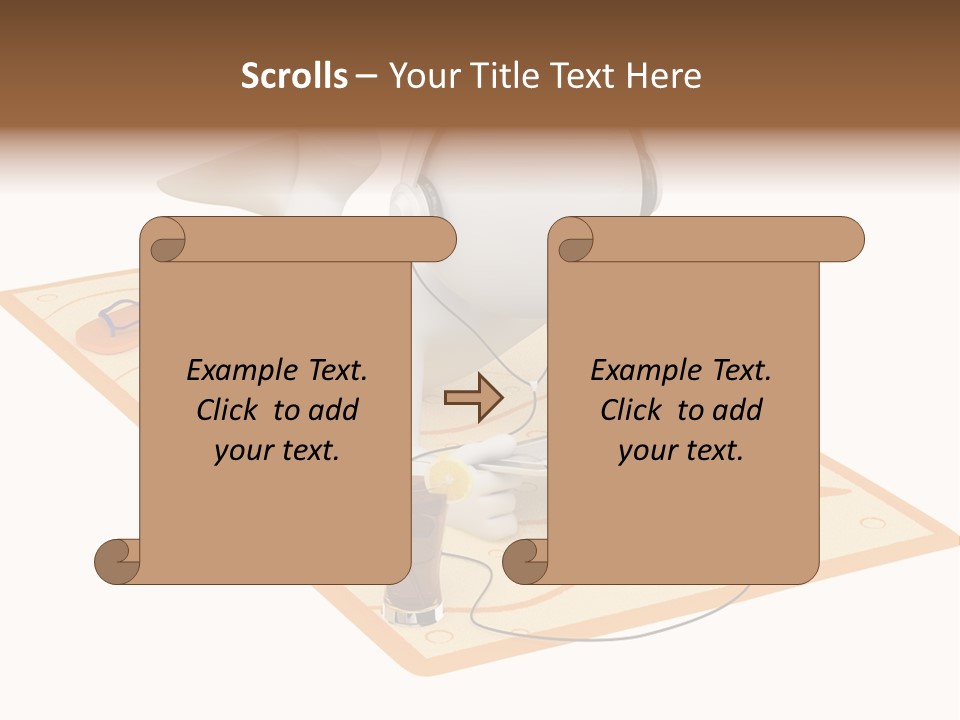 Scrolls – Your Title Text Here

Example Text. Click to add your text.

Example Text. Click to add your text.